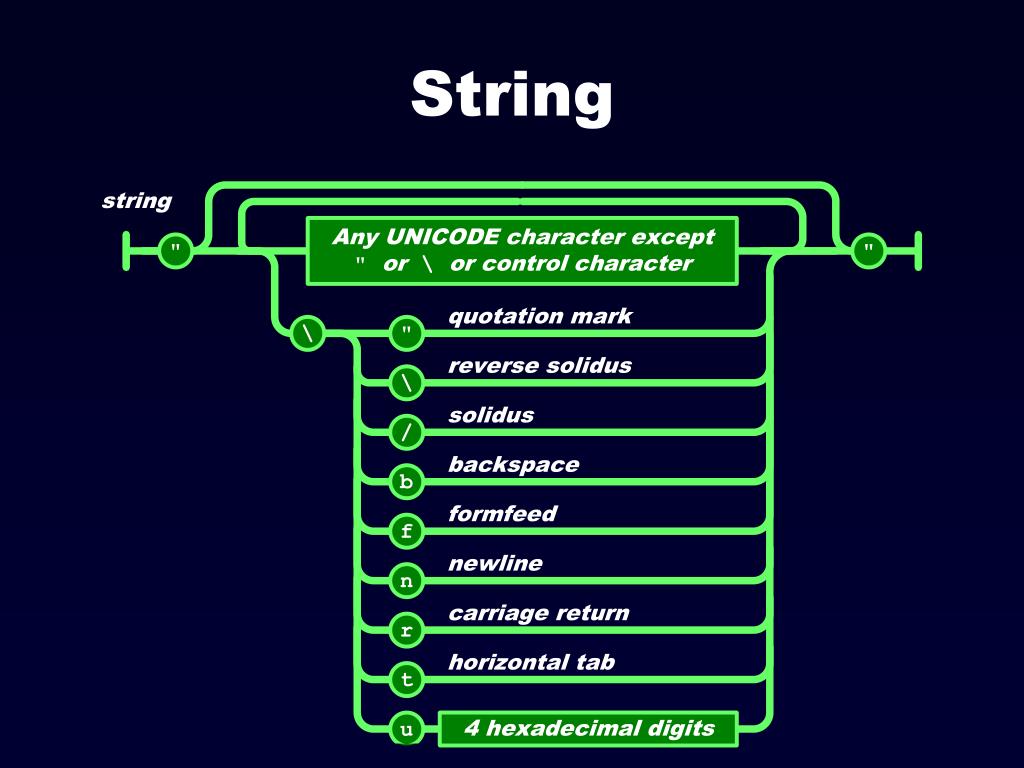 String

string

"

Any UNICODE character except " or \ or control character

"

\

"

quotation mark

\

reverse solidus

/

solidus

b

backspace

f

formfeed

n

newline

r

carriage return

t

horizontal tab

u

4 hexadecimal digits